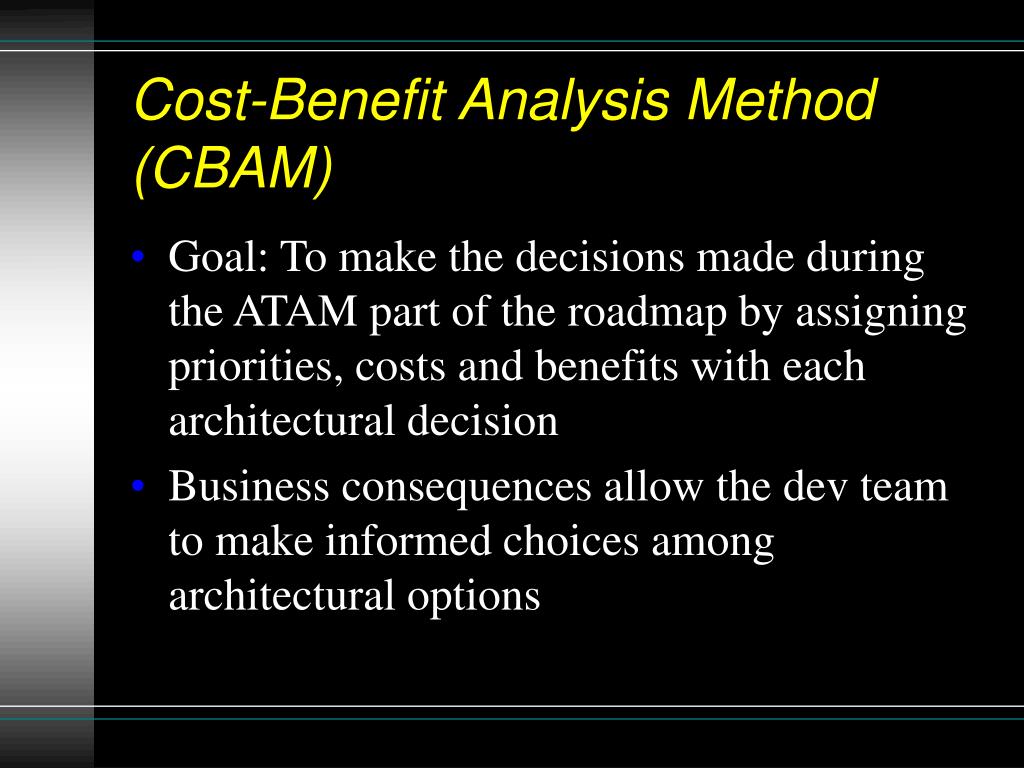 Cost-Benefit Analysis Method (CBAM)

• Goal: To make the decisions made during the ATAM part of the roadmap by assigning priorities, costs and benefits with each architectural decision

• Business consequences allow the dev team to make informed choices among architectural options